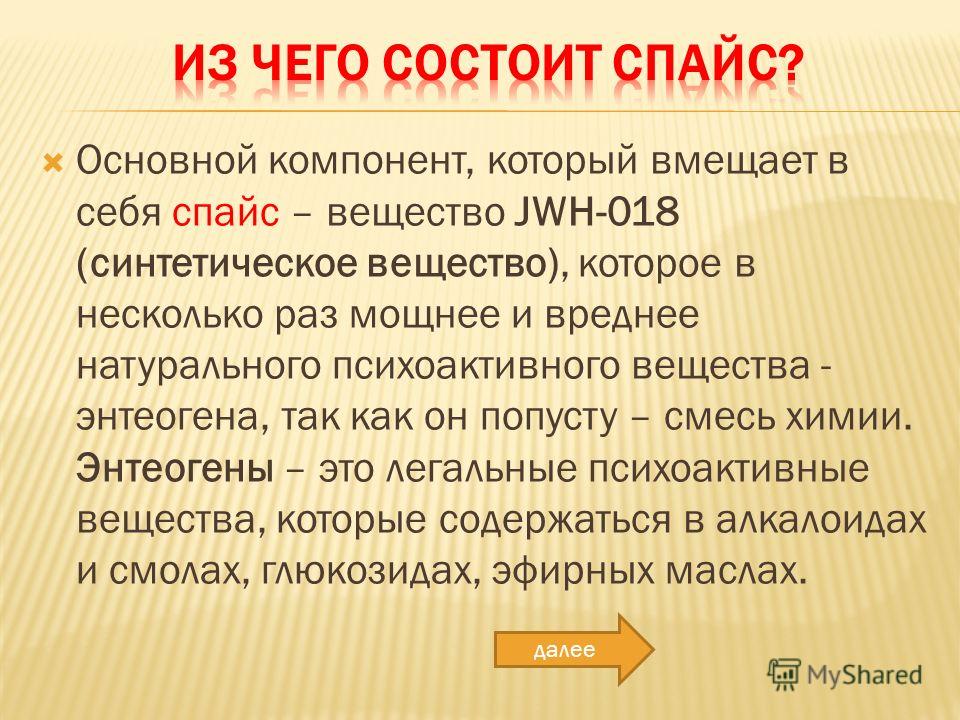 ИЗ ЧЕГО СОСТОИТ СПАЙС?

Основной компонент, который вмещает в себя спайс – вещество JWH-018 (синтетическое вещество), которое в несколько раз мощнее и вреднее натурального психоактивного вещества - энтеогена, так как он попусту – смесь химии. Энтеогены – это легальные психоактивные вещества, которые содержаться в алкалоидах и смолах, глюкозидах, эфирных маслах.

далее

MyShared